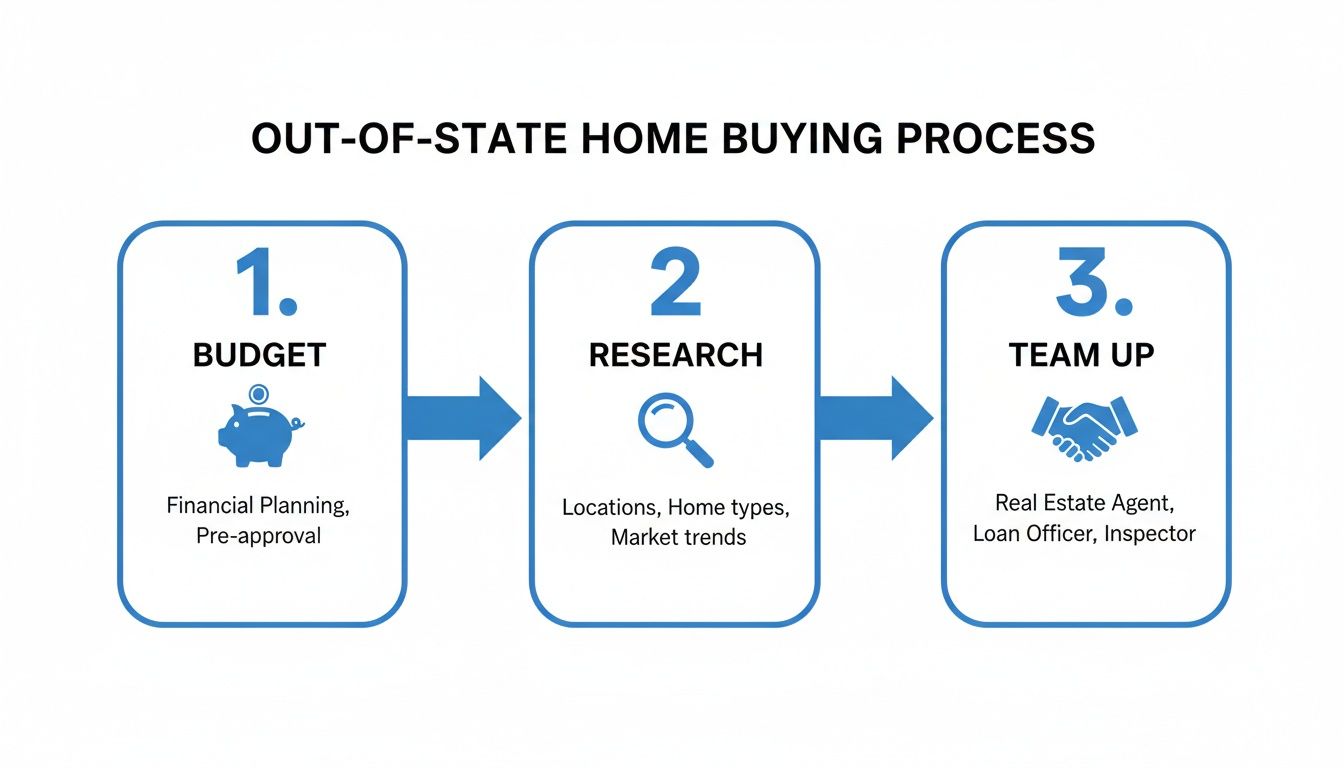 OUT-OF-STATE HOME BUYING PROCESS

1.
BUDGET
Financial Planning, Pre-approval

2
RESEARCH
Locations, Home types, Market trends

3.
TEAM UP
Real Estate Agent, Loan Officer, Inspector